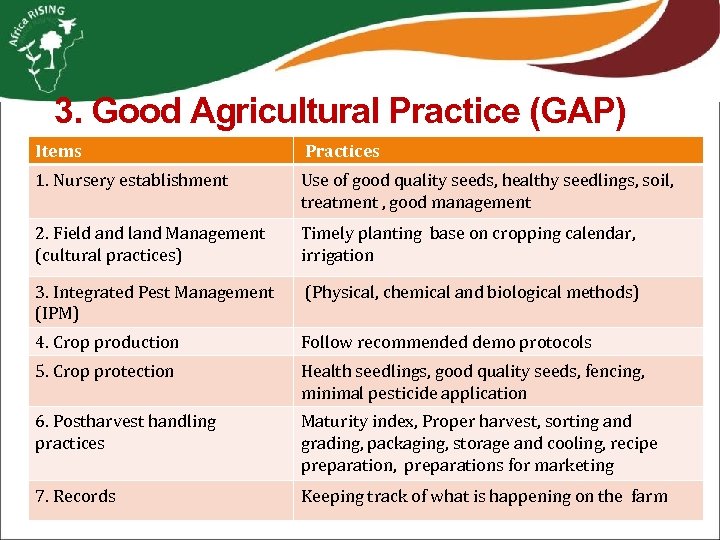 Africa RISING

3. Good Agricultural Practice (GAP)

| Items | Practices |
|---|---|
| 1. Nursery establishment | Use of good quality seeds, healthy seedlings, soil, treatment , good management |
| 2. Field and land Management (cultural practices) | Timely planting base on cropping calendar, irrigation |
| 3. Integrated Pest Management (IPM) | (Physical, chemical and biological methods) |
| 4. Crop production | Follow recommended demo protocols |
| 5. Crop protection | Health seedlings, good quality seeds, fencing, minimal pesticide application |
| 6. Postharvest handling practices | Maturity index, Proper harvest, sorting and grading, packaging, storage and cooling, recipe preparation, preparations for marketing |
| 7. Records | Keeping track of what is happening on the farm |